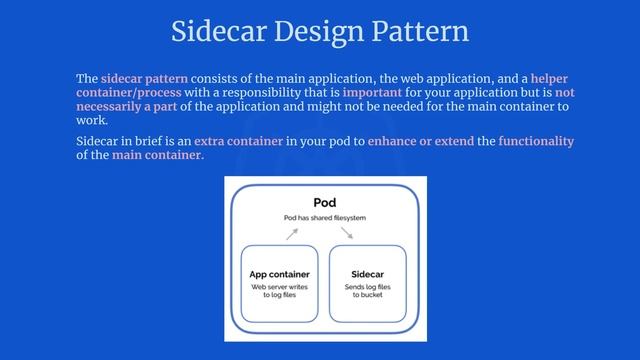 Sidecar Design Pattern

The sidecar pattern consists of the main application, the web application, and a helper container/process with a responsibility that is important for your application but is not necessarily a part of the application and might not be needed for the main container to work.

Sidecar in brief is an extra container in your pod to enhance or extend the functionality of the main container.

Pod

Pod has shared filesystem

App container

Web server writes to log files

Sidecar

Sends log files to bucket